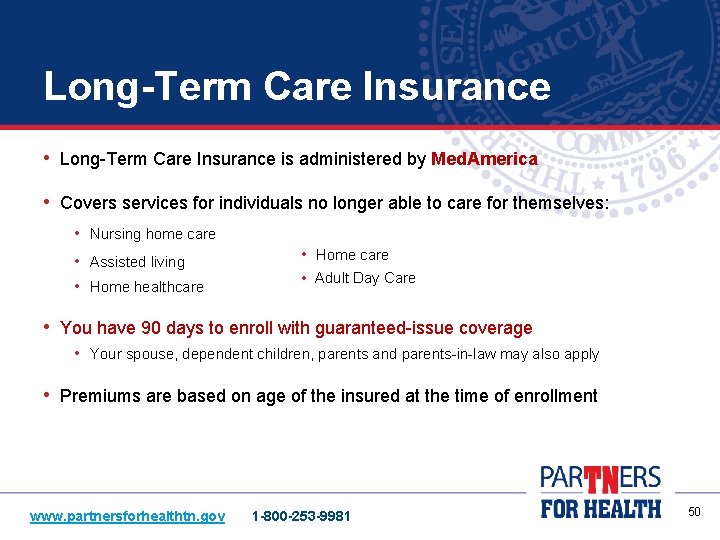 Long-Term Care Insurance

• Long-Term Care Insurance is administered by MedAmerica

• Covers services for individuals no longer able to care for themselves:

• Nursing home care
• Assisted living
• Home healthcare

• Home care
• Adult Day Care

• You have 90 days to enroll with guaranteed-issue coverage

• Your spouse, dependent children, parents and parents-in-law may also apply

• Premiums are based on age of the insured at the time of enrollment

www.partnersforhealthtn.gov 1-800-253-9981

PARTNERS FOR HEALTH

50